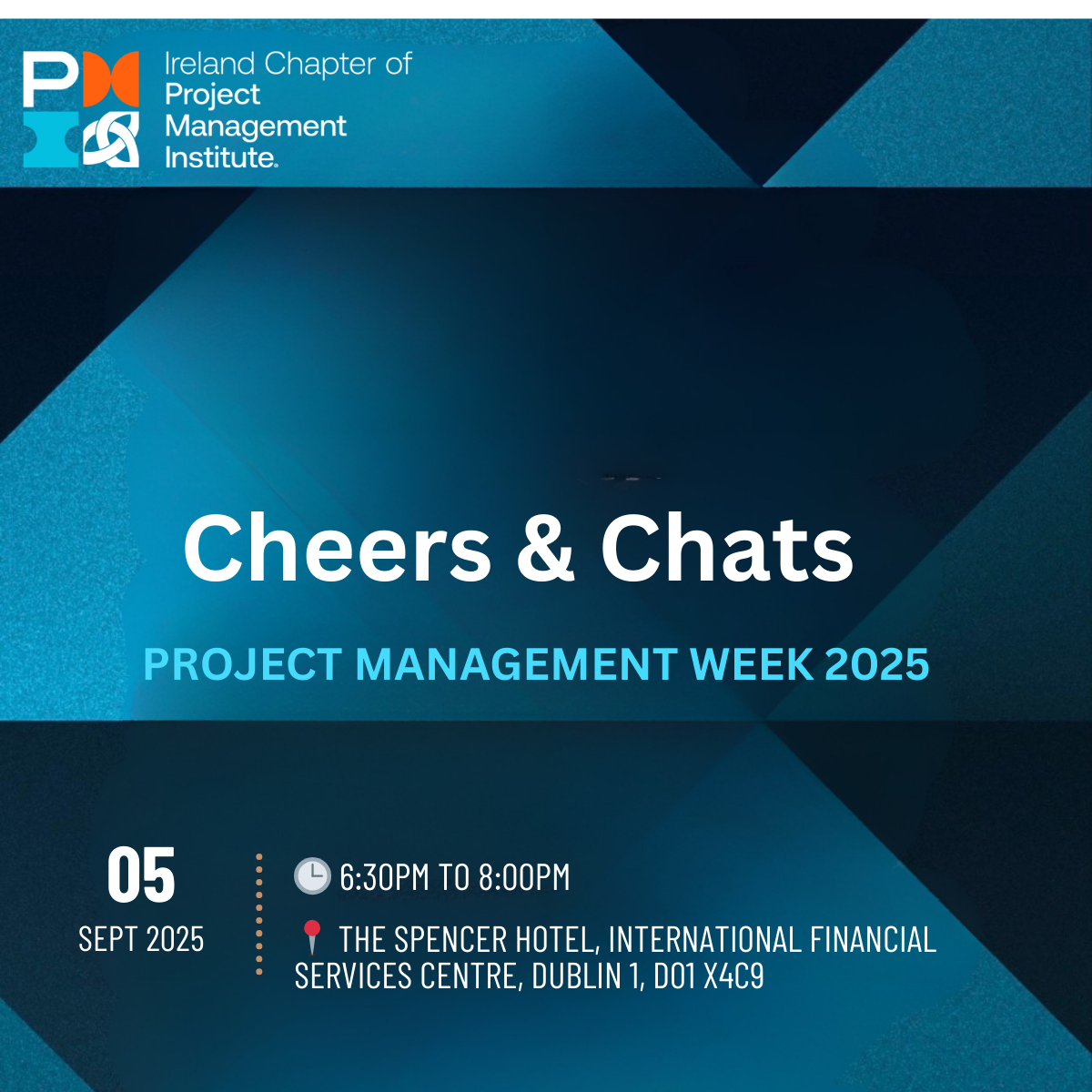 Ireland Chapter of Project Management Institute.

Cheers & Chats

PROJECT MANAGEMENT WEEK 2025

05
SEPT 2025

6:30PM TO 8:00PM

THE SPENCER HOTEL, INTERNATIONAL FINANCIAL SERVICES CENTRE, DUBLIN 1, D01 X4C9